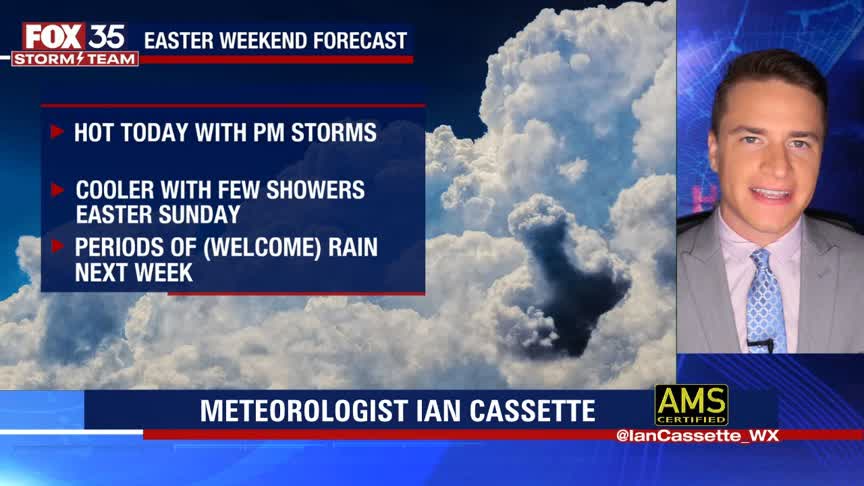 FOX 35 STORM TEAM

EASTER WEEKEND FORECAST

HOT TODAY WITH PM STORMS

COOLER WITH FEW SHOWERS EASTER SUNDAY

PERIODS OF (WELCOME) RAIN NEXT WEEK

METEOROLOGIST IAN CASSETTE

AMS CERTIFIED

@IanCassette_WX